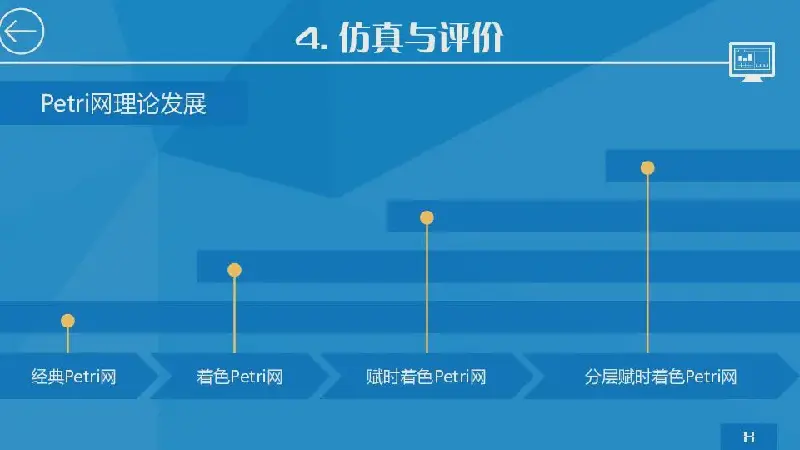 4. 仿真与评价

Petri网理论发展

经典Petri网

着色Petri网

赋时着色Petri网

分层赋时着色Petri网

H